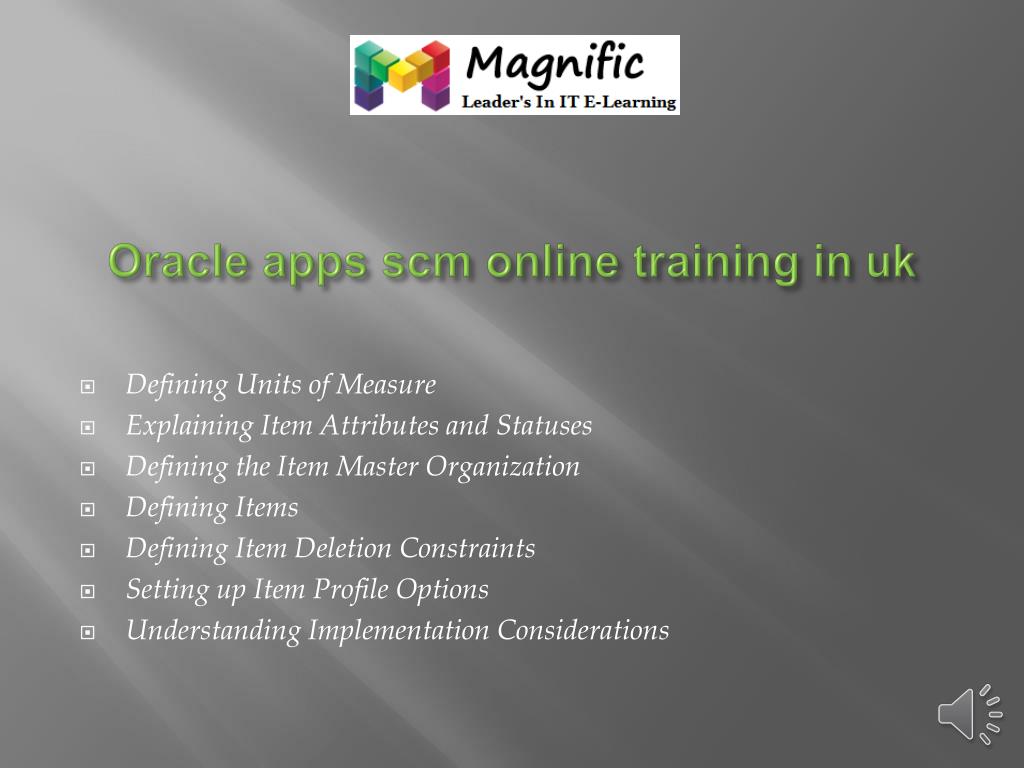 Magnific
Leader's In IT E-Learning

Oracle apps scm online training in uk

Defining Units of Measure
Explaining Item Attributes and Statuses
Defining the Item Master Organization
Defining Items
Defining Item Deletion Constraints
Setting up Item Profile Options
Understanding Implementation Considerations